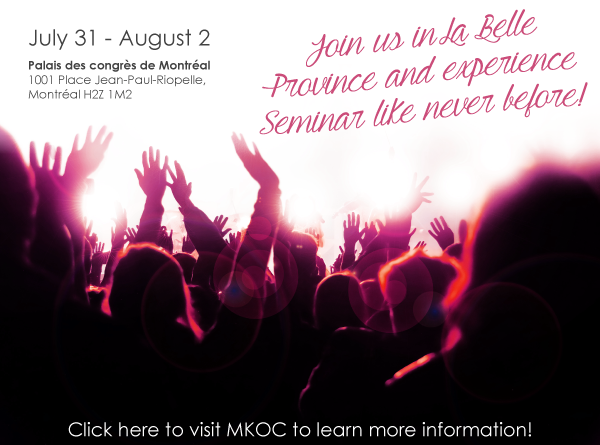 July 31 - August 2

Palais des congrès de Montréal
1001 Place Jean-Paul-Riopelle,
Montréal H2Z 1M2

Join us in La Belle Province and experience Seminar like never before!

Click here to visit MKOC to learn more information!